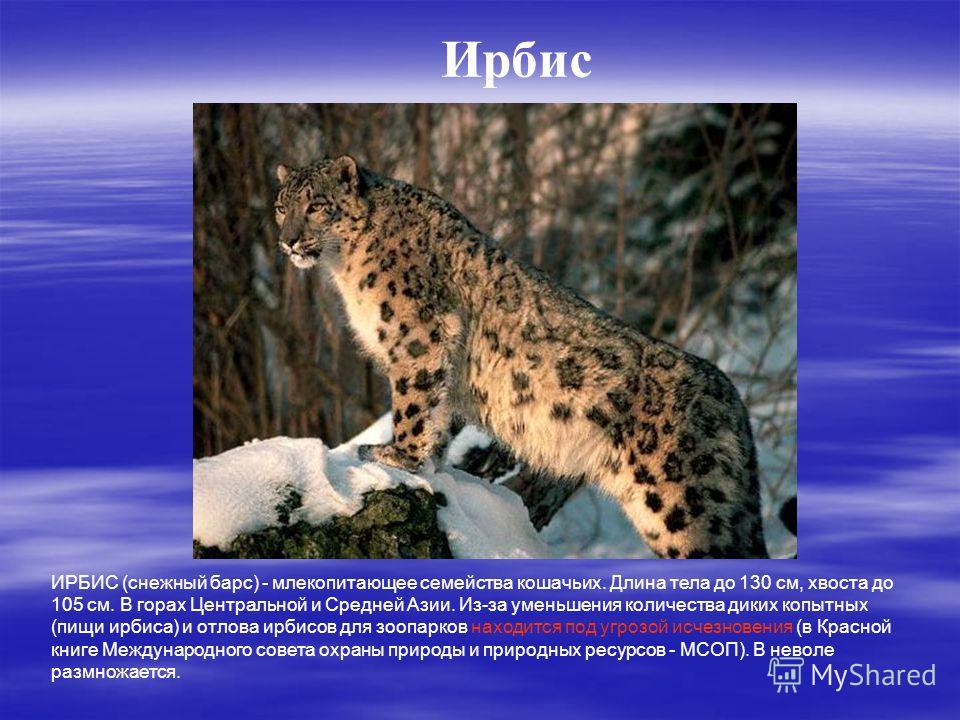 Ирбис

ИРБИС (снежный барс) - млекопитающее семейства кошачьих. Длина тела до 130 см, хвоста до 105 см. В горах Центральной и Средней Азии. Из-за уменьшения количества диких копытных (пищи ирбиса) и отлова ирбисов для зоопарков находится под угрозой исчезновения (в Красной книге Международного совета охраны природы и природных ресурсов - МСОП). В неволе размножается.

MyShared